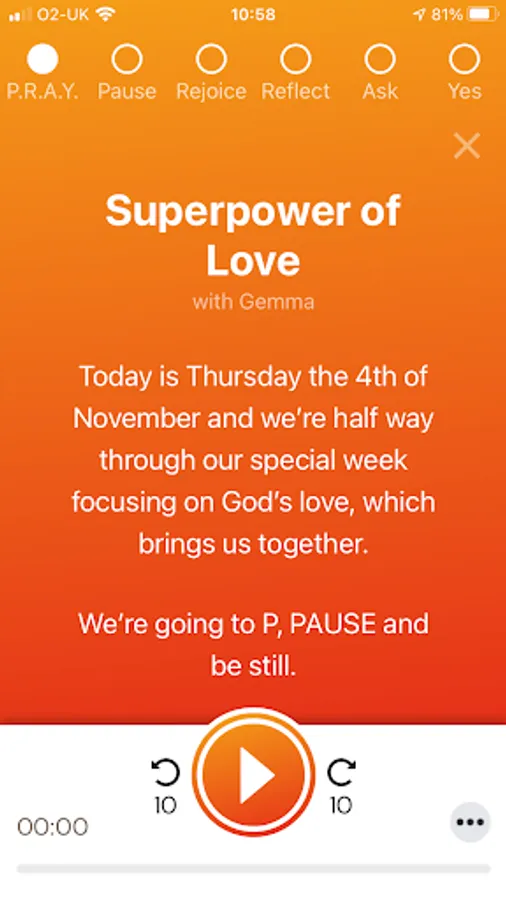 O2-UK 10:58 81%

P.R.A.Y. Pause Rejoice Reflect Ask Yes

Superpower of Love

with Gemma

Today is Thursday the 4th of November and we're half way through our special week focusing on God's love, which brings us together.

We're going to P, PAUSE and be still.

10 10

00:00